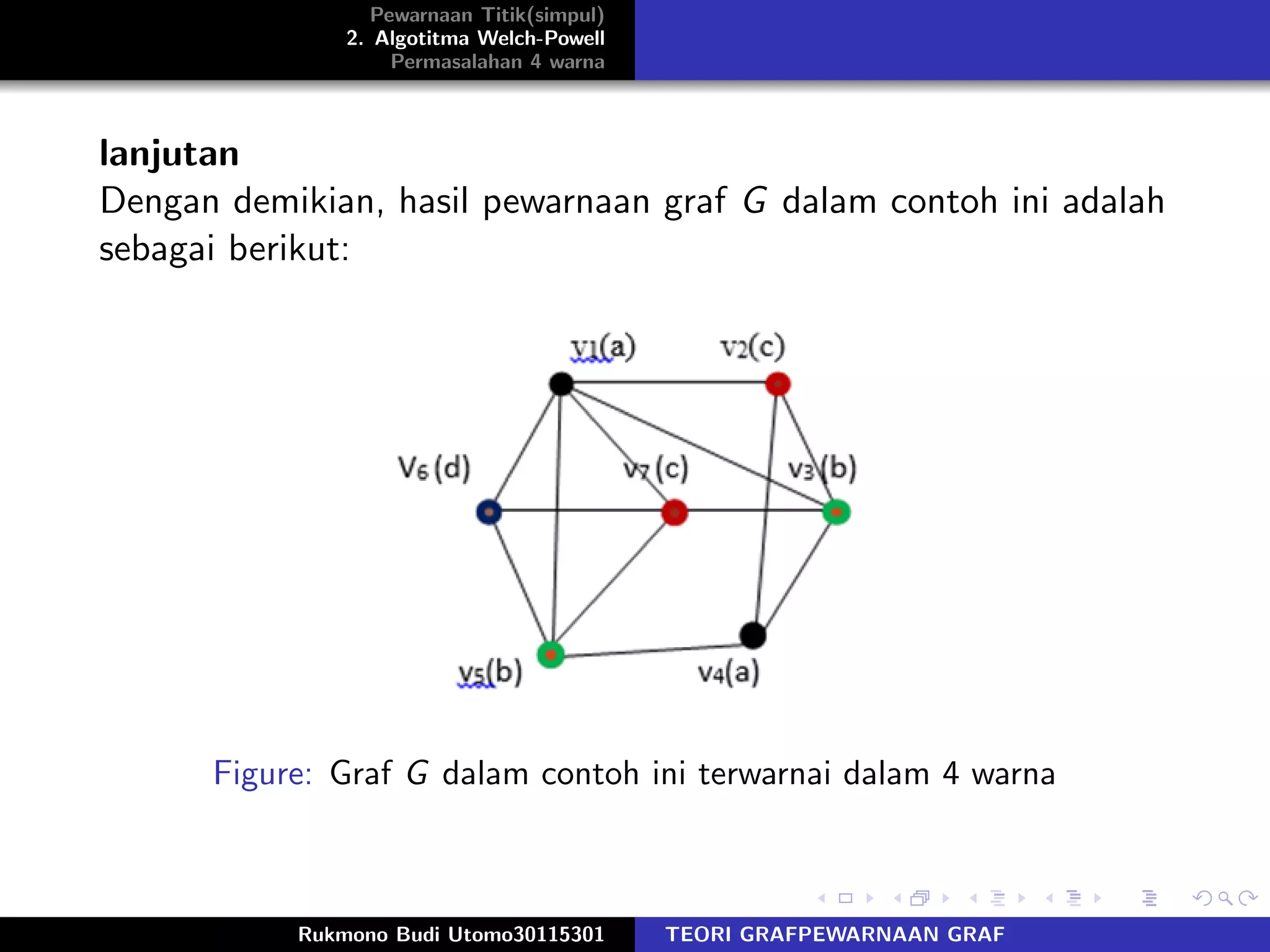 Pewarnaan Titik(simpul)
2. Algotitma Welch-Powell
Permasalahan 4 warna

lanjutan
Dengan demikian, hasil pewarnaan graf $G$ dalam contoh ini adalah sebagai berikut:

v1(a) v2(c)
V6 (d) v7 (c) v3 (b)
v5(b) v4(a)

Figure: Graf $G$ dalam contoh ini terwarnai dalam 4 warna

Rukmono Budi Utomo30115301 TEORI GRAFPEWARNAAN GRAF